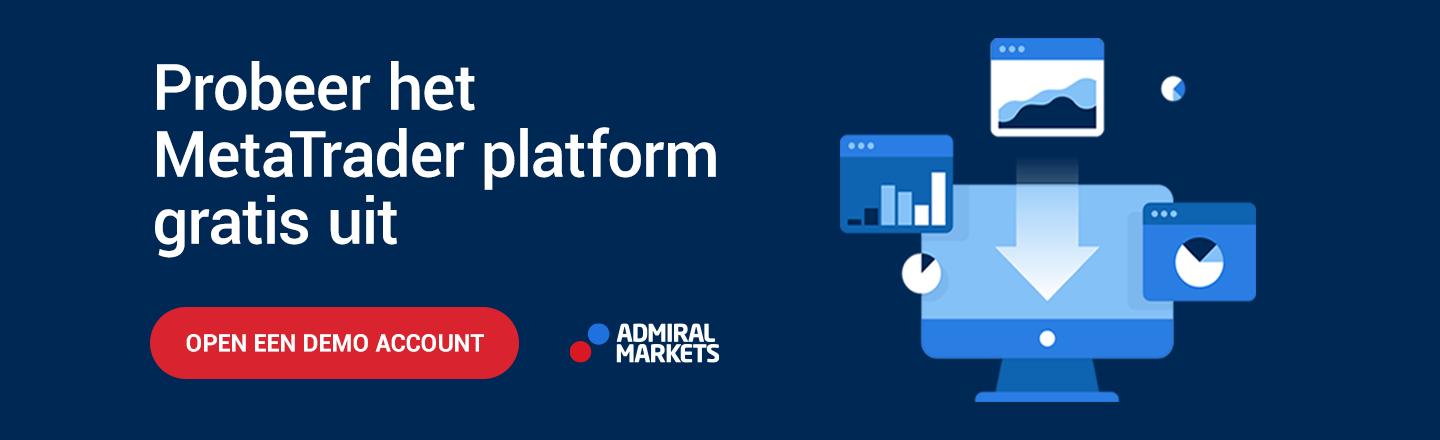 Probeer het MetaTrader platform gratis uit

OPEN EEN DEMO ACCOUNT

ADMIRAL MARKETS